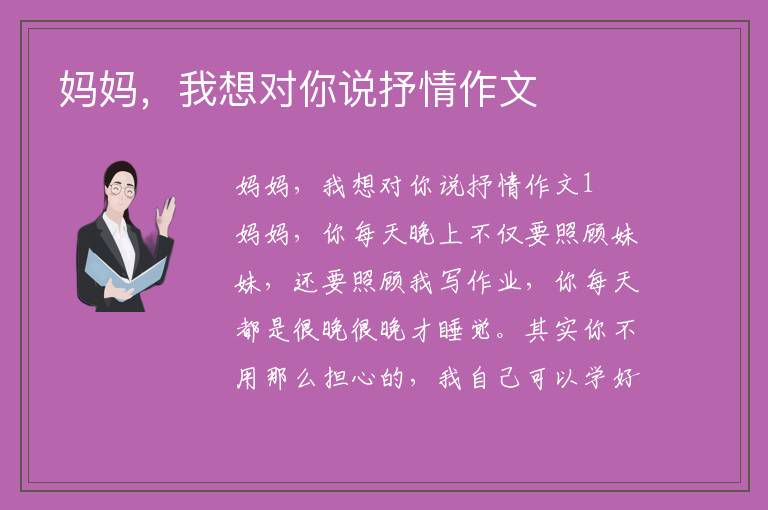 妈妈，我想对你说抒情作文

妈妈，我想对你说抒情作文1

妈妈，你每天晚上不仅要照顾妹妹，还要照顾我写作业，你每天都是很晚很晚才睡觉。其实你不用那么担心的，我自己可以学好